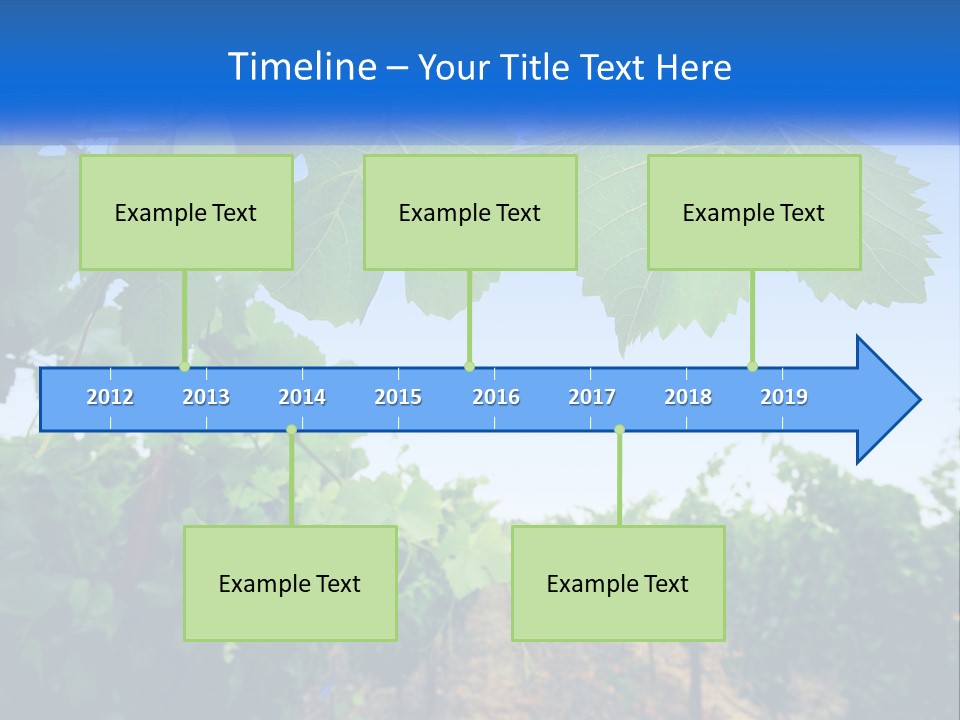 Timeline – Your Title Text Here

Example Text

Example Text

Example Text

2012
2013
2014
2015
2016
2017
2018
2019

Example Text

Example Text